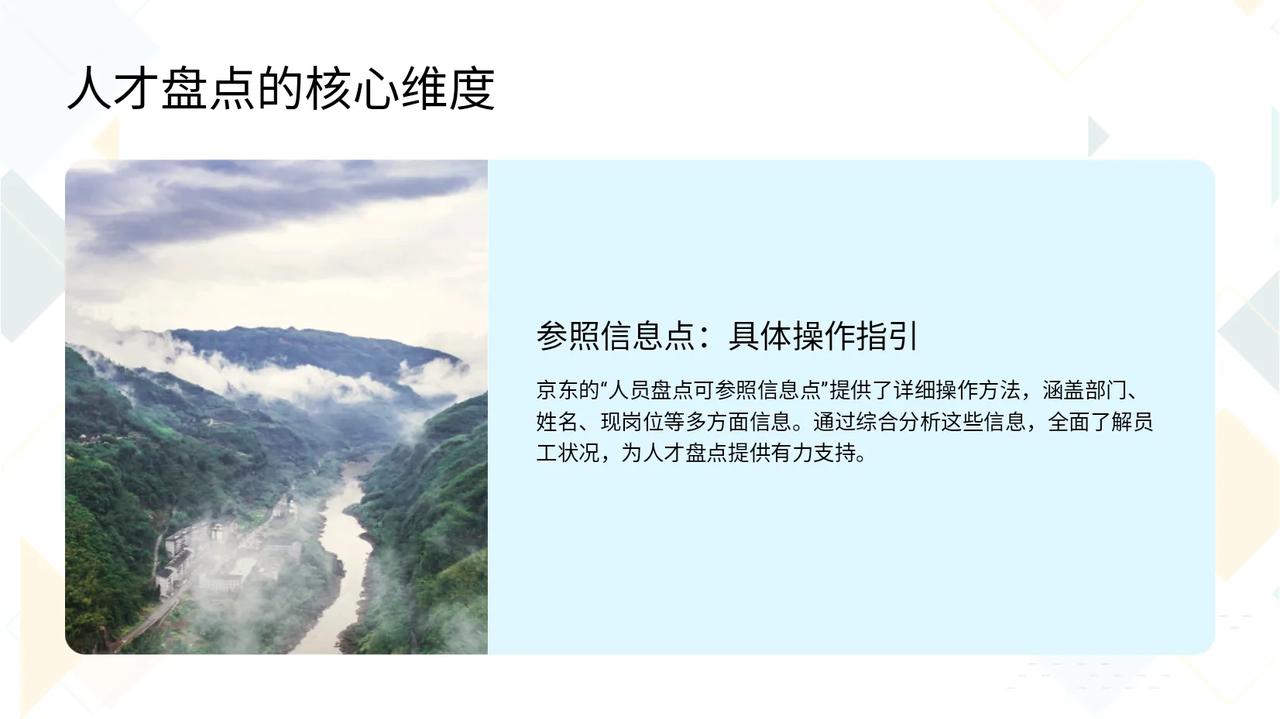 人才盘点的核心维度

参照信息点：具体操作指引

京东的“人员盘点可参照信息点”提供了详细操作方法，涵盖部门、姓名、现岗位等多方面信息。通过综合分析这些信息，全面了解员工状况，为人才盘点提供有力支持。